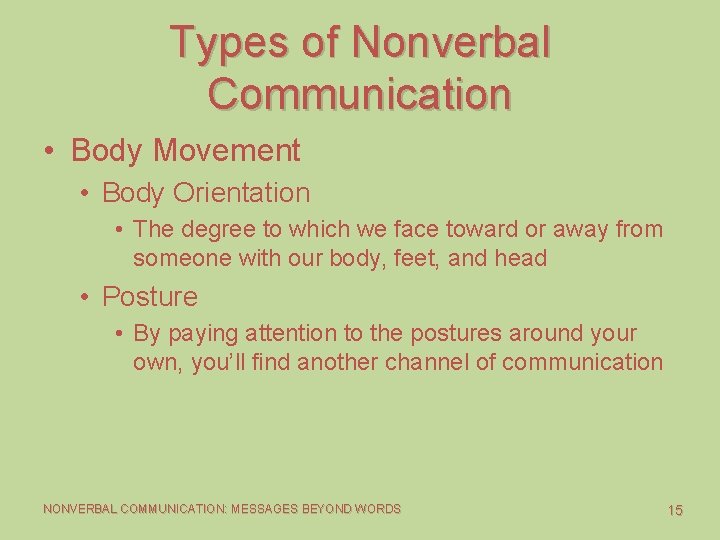 Types of Nonverbal Communication

• Body Movement

• Body Orientation

• The degree to which we face toward or away from someone with our body, feet, and head

• Posture

• By paying attention to the postures around your own, you'll find another channel of communication

NONVERBAL COMMUNICATION: MESSAGES BEYOND WORDS

15